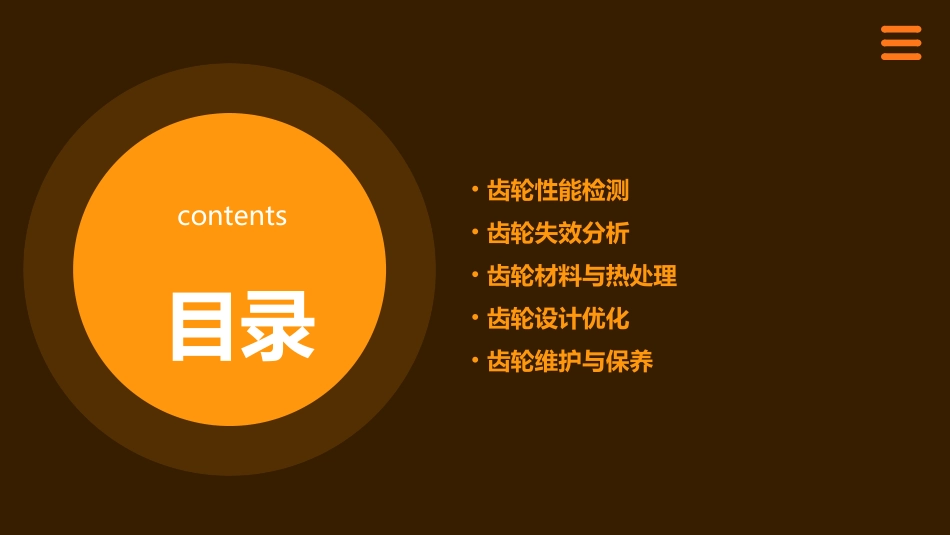 contents

目录

• 齿轮性能检测
• 齿轮失效分析
• 齿轮材料与热处理
• 齿轮设计优化
• 齿轮维护与保养